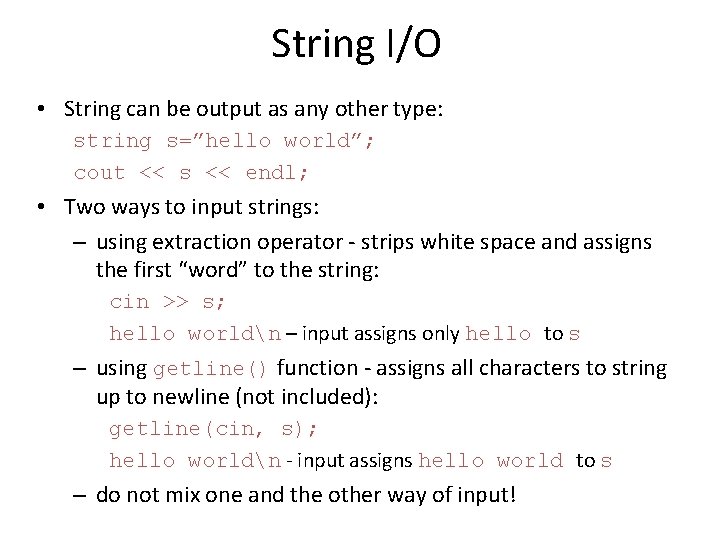 String I/O

• String can be output as any other type:
string s=”hello world”;
cout << s << endl;

• Two ways to input strings:
– using extraction operator - strips white space and assigns the first “word” to the string:
cin >> s;
hello world\n – input assigns only hello to s
– using getline() function - assigns all characters to string up to newline (not included):
getline(cin, s);
hello world\n - input assigns hello world to s
– do not mix one and the other way of input!